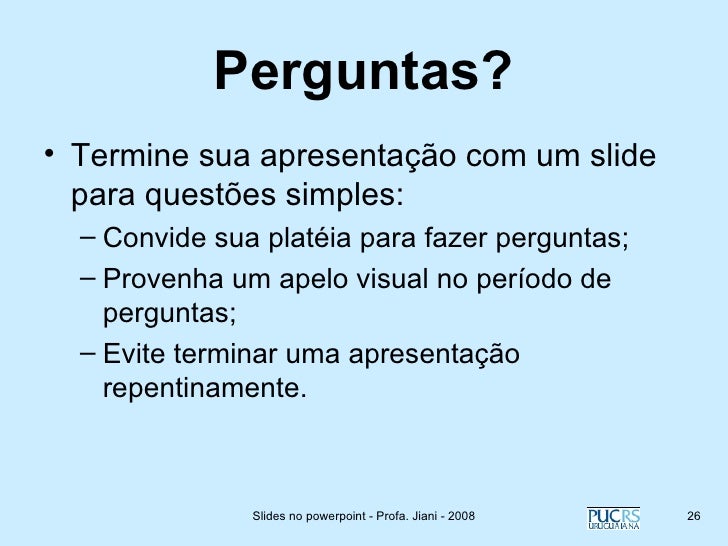 Perguntas?

• Termine sua apresentação com um slide para questões simples:

– Convide sua platéia para fazer perguntas;

– Provenha um apelo visual no período de perguntas;

– Evite terminar uma apresentação repentinamente.

Slides no powerpoint - Profa. Jiani - 2008

PUCRS URUGUAIANA

26